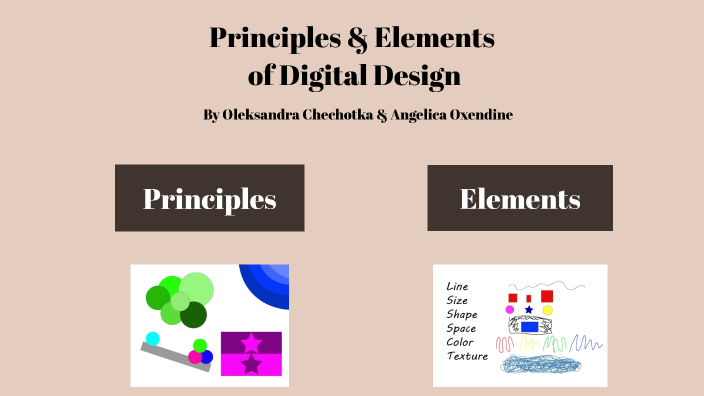 Principles & Elements of Digital Design

By Oleksandra Chechotka & Angelica Oxendine

Principles

Elements

Line
Size
Shape
Space
Color
Texture